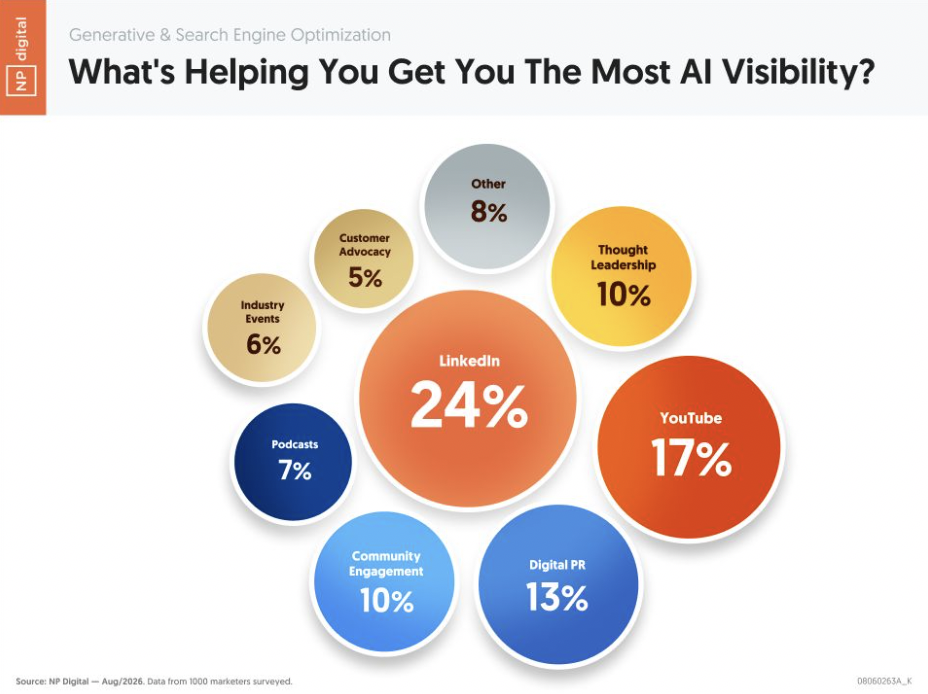 NP digital

Generative & Search Engine Optimization

What's Helping You Get You The Most AI Visibility?

Other
8%

Customer Advocacy
5%

Thought Leadership
10%

Industry Events
6%

LinkedIn
24%

YouTube
17%

Podcasts
7%

Community Engagement
10%

Digital PR
13%

Source: NP Digital — Aug/2026. Data from 1000 marketers surveyed.

08060263A_K